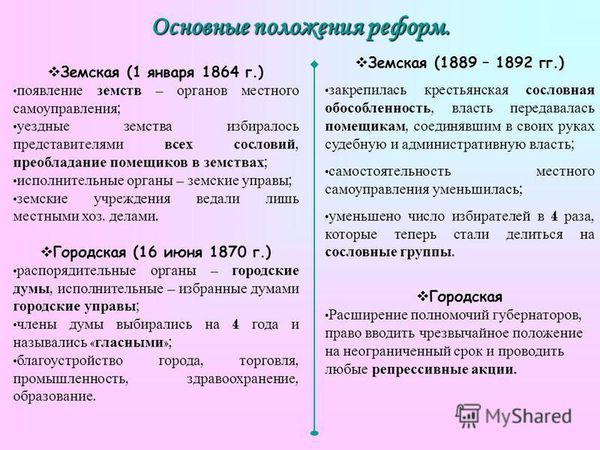 Основные положения реформ.

❖Земская (1 января 1864 г.)
•появление земств – органов местного самоуправления;
•уездные земства избиралось представителями всех сословий, преобладание помещиков в земствах;
•исполнительные органы – земские управы;
•земские учреждения ведали лишь местными хоз. делами.

❖Городская (16 июня 1870 г.)
•распорядительные органы – городские думы, исполнительные – избранные думами городские управы;
•члены думы выбирались на 4 года и назывались «гласными»;
•благоустройство города, торговля, промышленность, здравоохранение, образование.

❖Земская (1889 – 1892 гг.)
•закрепилась крестьянская сословная обособленность, власть передавалась помещикам, соединявшим в своих руках судебную и административную власть;
•самостоятельность местного самоуправления уменьшилась;
•уменьшено число избирателей в 4 раза, которые теперь стали делиться на сословные группы.

❖Городская
•Расширение полномочий губернаторов, право вводить чрезвычайное положение на неограниченный срок и проводить любые репрессивные акции.

MyShared